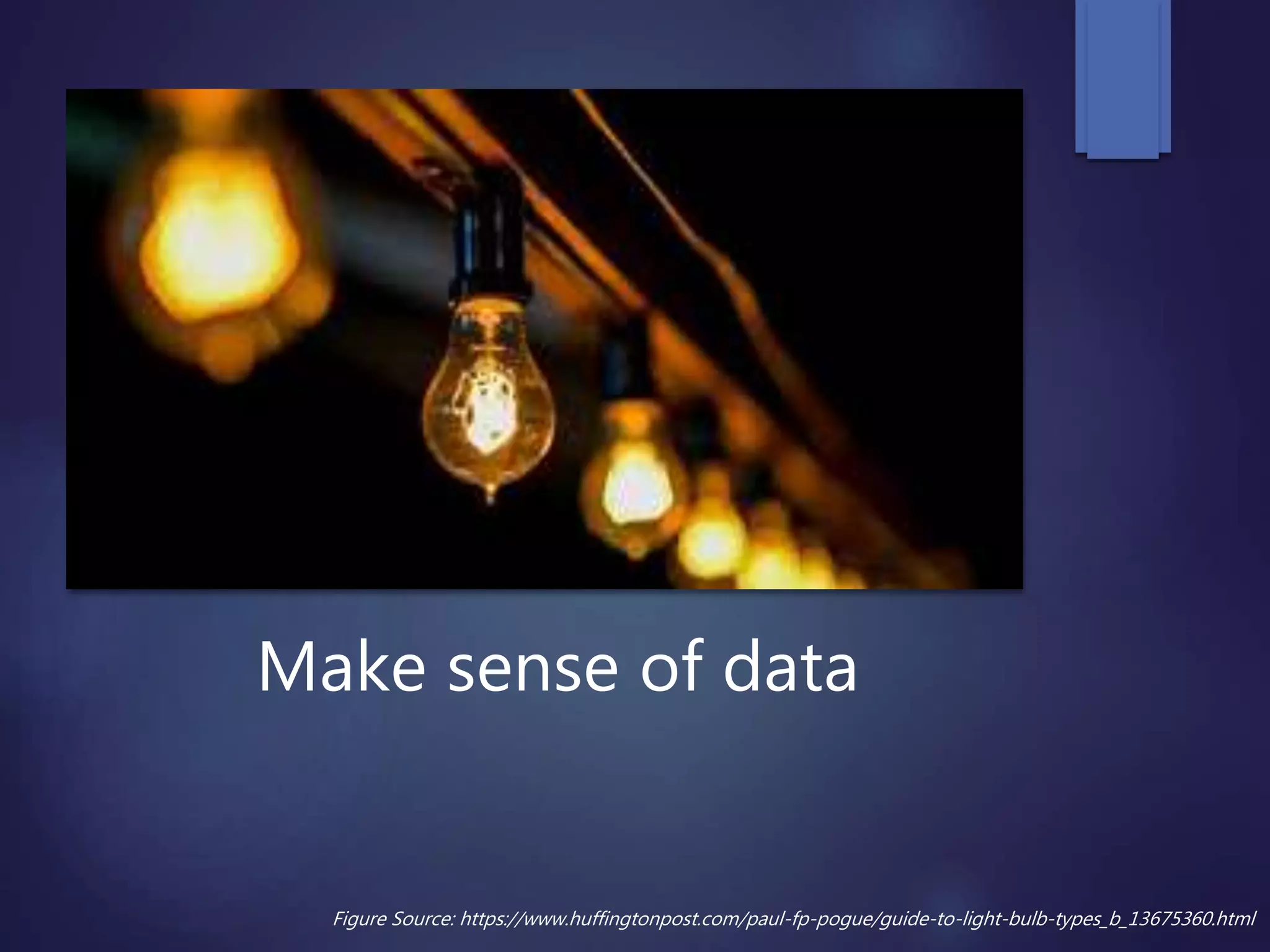 Make sense of data

Figure Source: https://www.huffingtonpost.com/paul-fp-pogue/guide-to-light-bulb-types_b_13675360.html